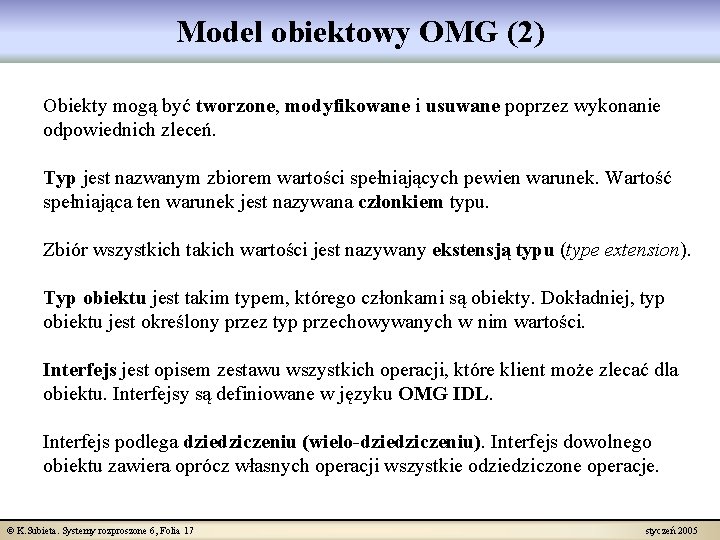 Model obiektowy OMG (2)

Obiekty mogą być tworzone, modyfikowane i usuwane poprzez wykonanie odpowiednich zleceń.

Typ jest nazwanym zbiorem wartości spełniających pewien warunek. Wartość spełniająca ten warunek jest nazywana członkiem typu.

Zbiór wszystkich takich wartości jest nazywany ekstensją typu (type extension).

Typ obiektu jest takim typem, którego członkami są obiekty. Dokładniej, typ obiektu jest określony przez typ przechowywanych w nim wartości.

Interfejs jest opisem zestawu wszystkich operacji, które klient może zlecać dla obiektu. Interfejsy są definiowane w języku OMG IDL.

Interfejs podlega dziedziczeniu (wielo-dziedziczeniu). Interfejs dowolnego obiektu zawiera oprócz własnych operacji wszystkie odziedziczone operacje.

© K.Subieta. Systemy rozproszone 6, Folia 17

styczeń 2005